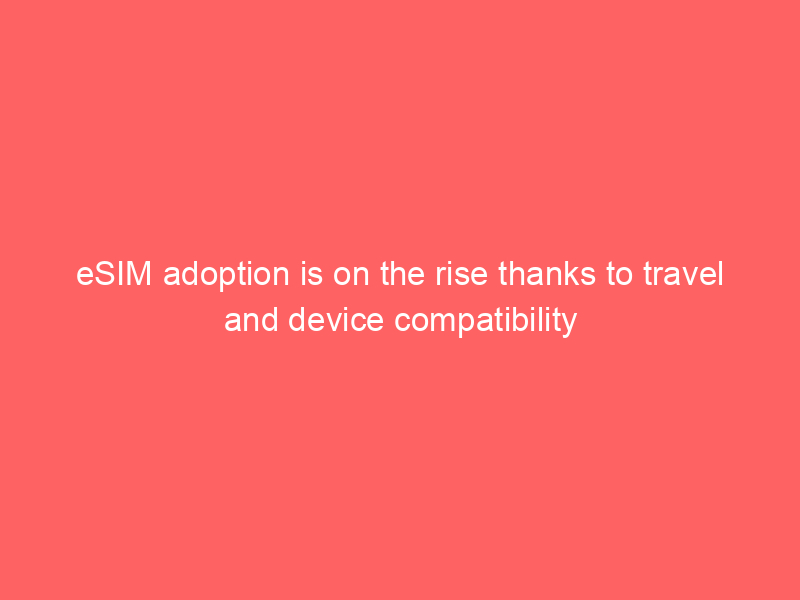 eSIM adoption is on the rise thanks to travel and device compatibility